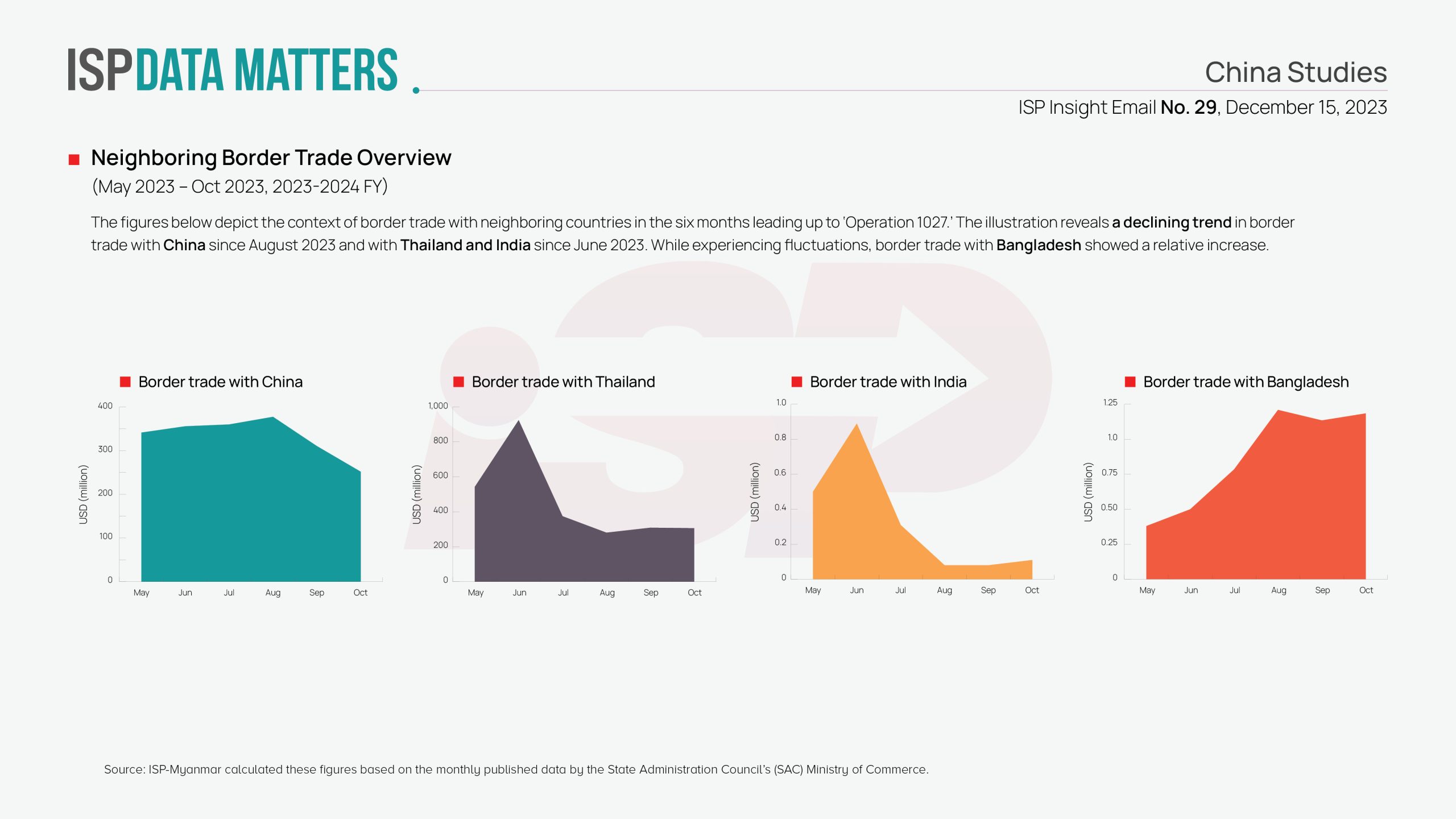 ISP DATA MATTERS

China Studies

ISP Insight Email No. 29, December 15, 2023

Neighboring Border Trade Overview

(May 2023 – Oct 2023, 2023-2024 FY)

The figures below depict the context of border trade with neighboring countries in the six months leading up to 'Operation 1027.' The illustration reveals a declining trend in border trade with China since August 2023 and with Thailand and India since June 2023. While experiencing fluctuations, border trade with Bangladesh showed a relative increase.

Border trade with China

USD (million)

400
300
200
100
0

May Jun Jul Aug Sep Oct

Border trade with Thailand

USD (million)

1,000
800
600
400
200
0

May Jun Jul Aug Sep Oct

Border trade with India

USD (million)

1.0
0.8
0.6
0.4
0.2
0

May Jun Jul Aug Sep Oct

Border trade with Bangladesh

USD (million)

1.25
1.0
0.75
0.50
0.25
0

May Jun Jul Aug Sep Oct

Source: ISP-Myanmar calculated these figures based on the monthly published data by the State Administration Council's (SAC) Ministry of Commerce.